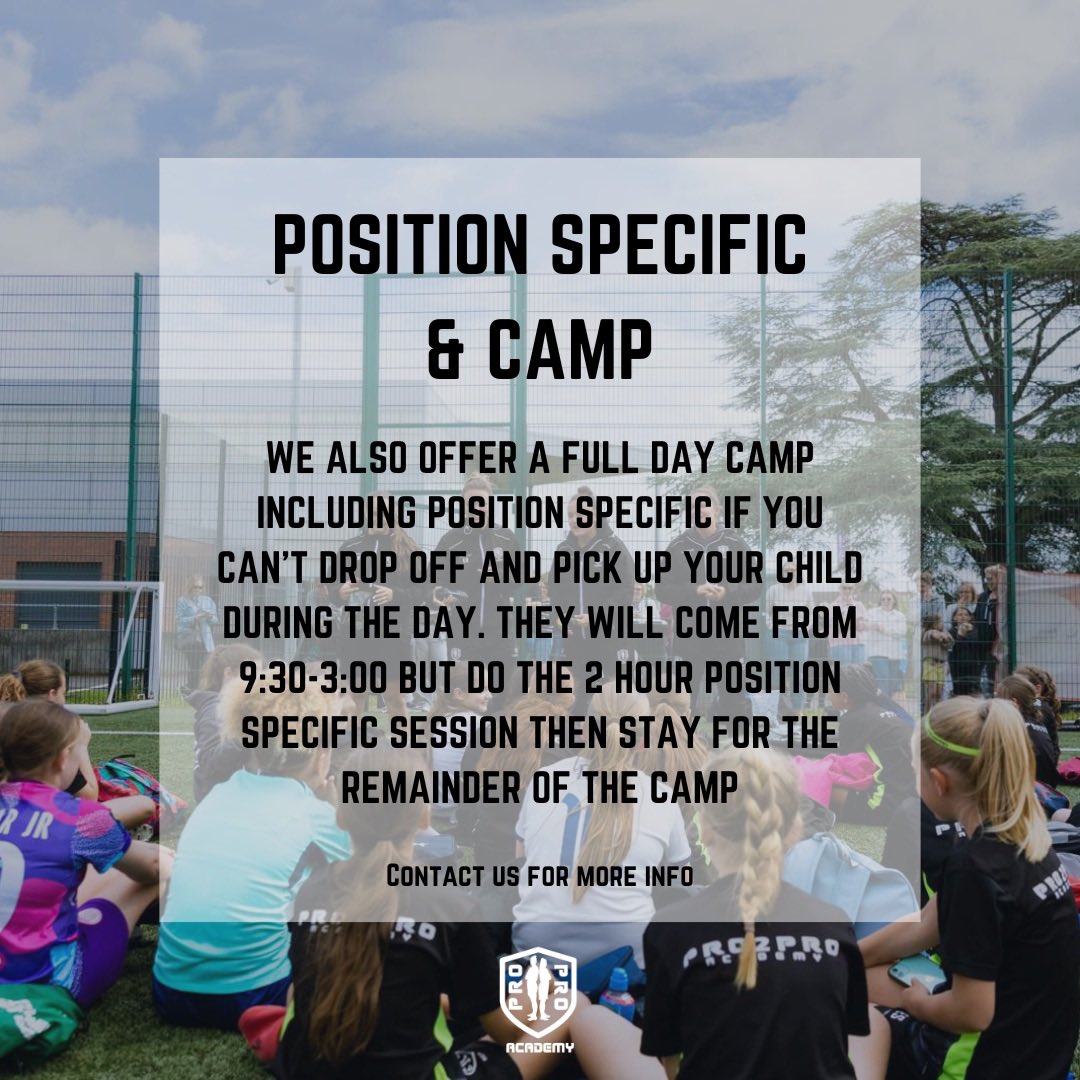 POSITION SPECIFIC & CAMP

WE ALSO OFFER A FULL DAY CAMP INCLUDING POSITION SPECIFIC IF YOU CAN'T DROP OFF AND PICK UP YOUR CHILD DURING THE DAY. THEY WILL COME FROM 9:30-3:00 BUT DO THE 2 HOUR POSITION SPECIFIC SESSION THEN STAY FOR THE REMAINDER OF THE CAMP

CONTACT US FOR MORE INFO

R JR

PRO2PRO ACADEMY

PRO2PRO ACADEMY

PRO PRO ACADEMY